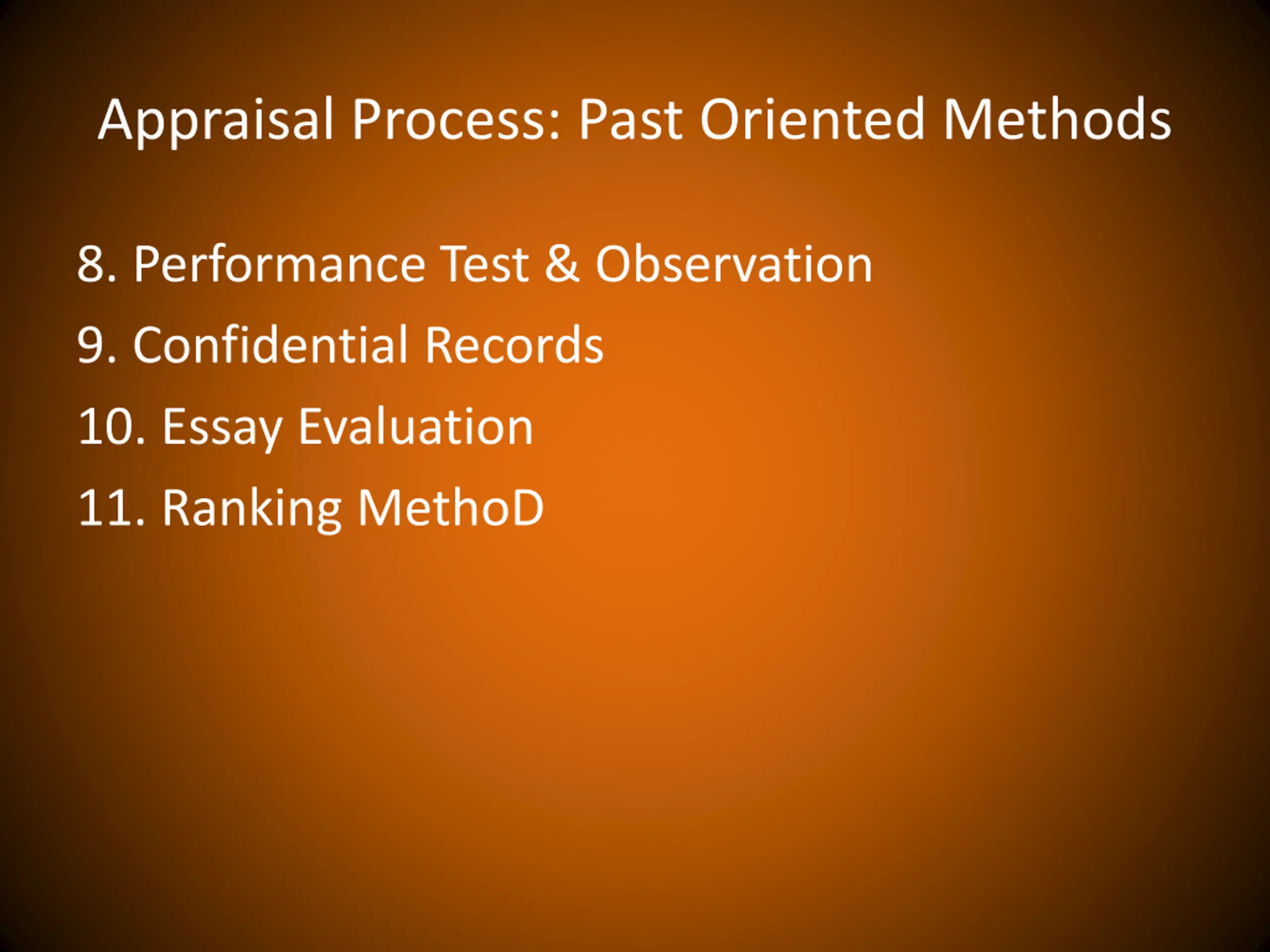 Appraisal Process: Past Oriented Methods

8. Performance Test & Observation

9. Confidential Records

10. Essay Evaluation

11. Ranking MethoD